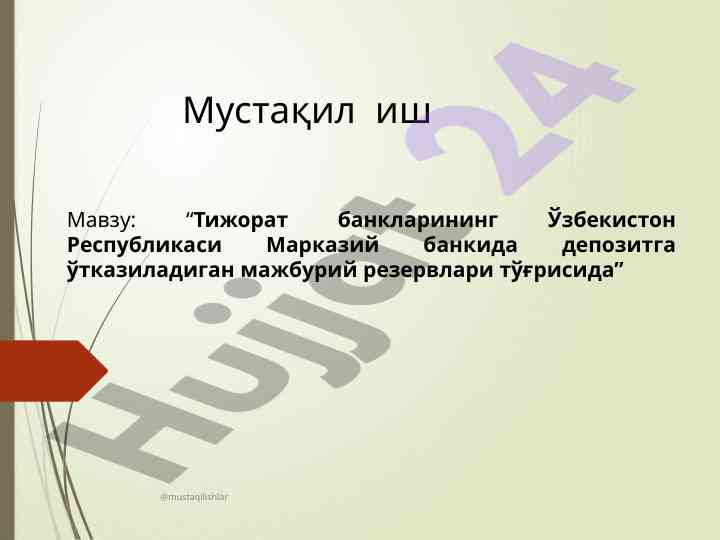 Мустақил иш

Мавзу: “Тижорат банкларининг Ўзбекистон Республикаси Марказий банкида депозитга ўтказиладиган мажбурий резервлари тўғрисида”

Hujjat 24

@mustaqilishlar